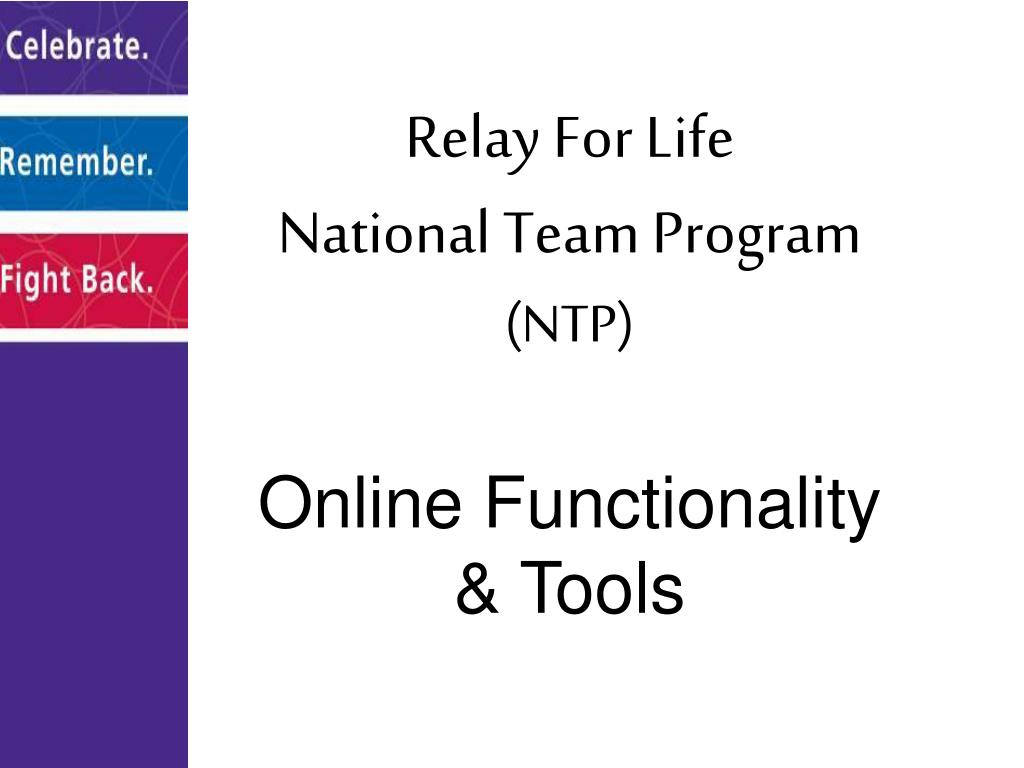 Celebrate.

Remember.

Fight Back.

Relay For Life

National Team Program

(NTP)

Online Functionality & Tools